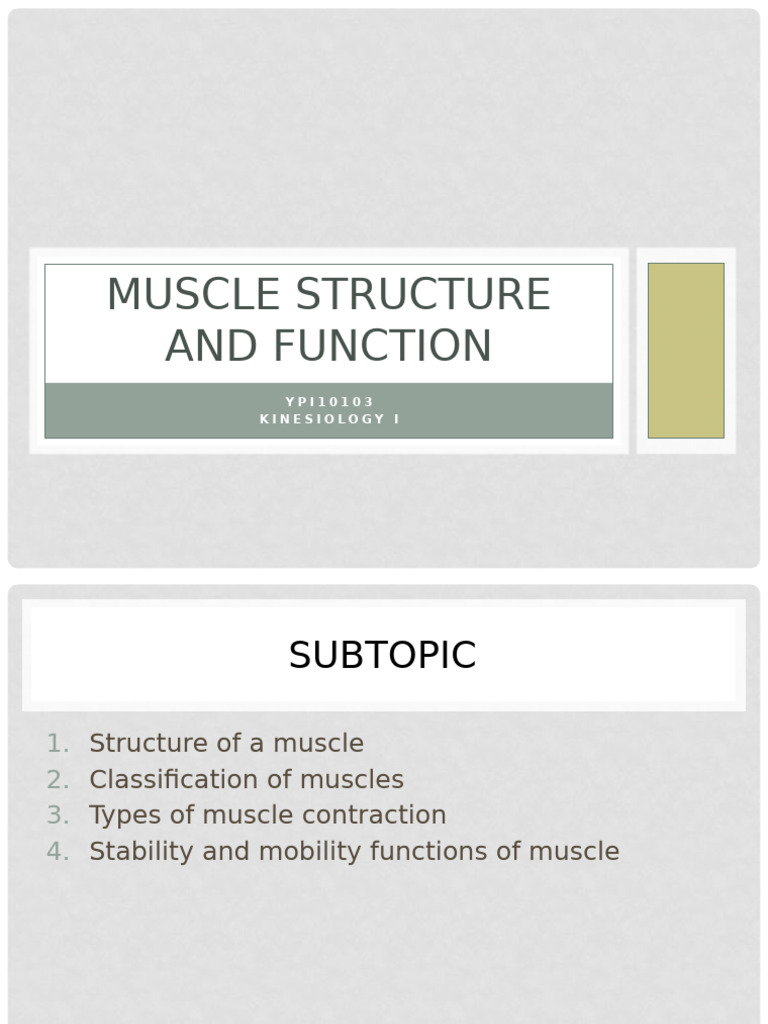 MUSCLE STRUCTURE AND FUNCTION

YPI10103
KINESIOLOGY I

SUBTOPIC

1. Structure of a muscle
2. Classification of muscles
3. Types of muscle contraction
4. Stability and mobility functions of muscle